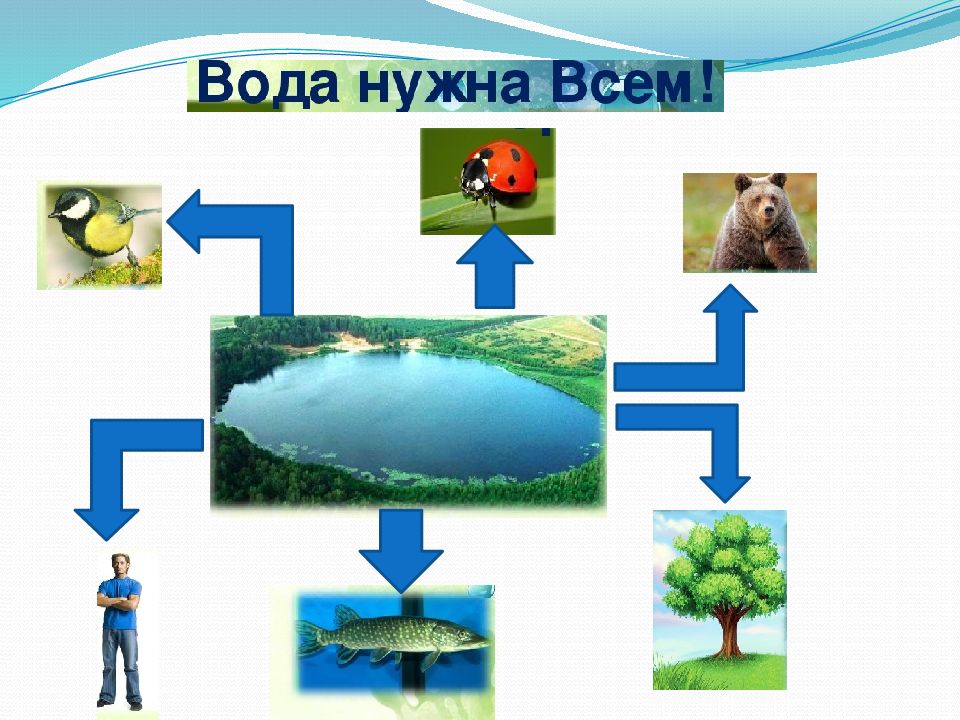 Вода нужна Всем!